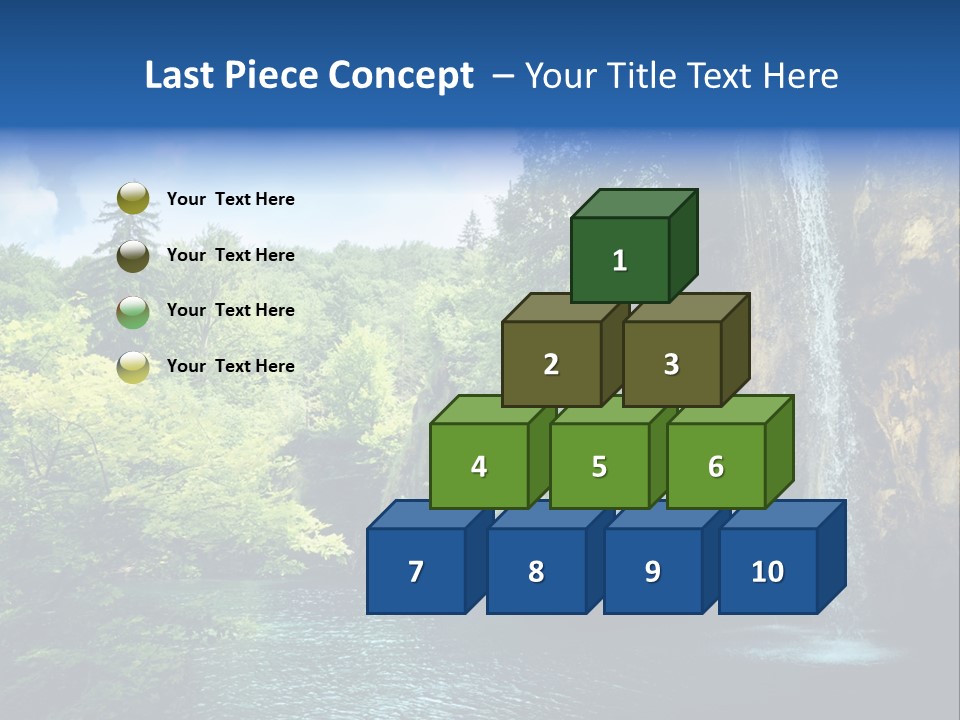 Last Piece Concept – Your Title Text Here

Your Text Here

Your Text Here

Your Text Here

Your Text Here

1

2

3

4

5

6

7

8

9

10